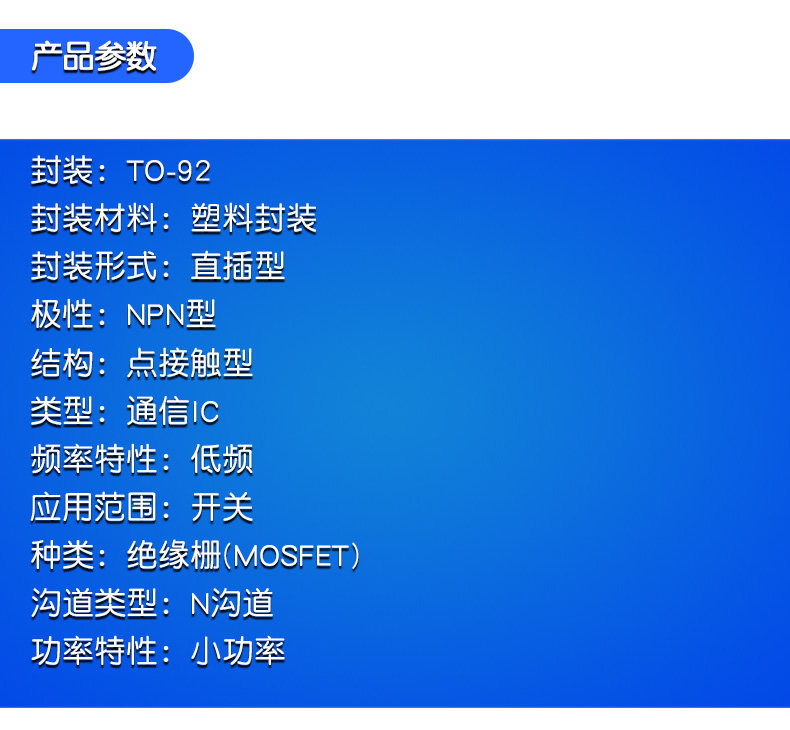 产品参数

封装：TO-92
封装材料：塑料封装
封装形式：直插型
极性：NPN型
结构：点接触型
类型：通信IC
频率特性：低频
应用范围：开关
种类：绝缘栅(MOSFET)
沟道类型：N沟道
功率特性：小功率